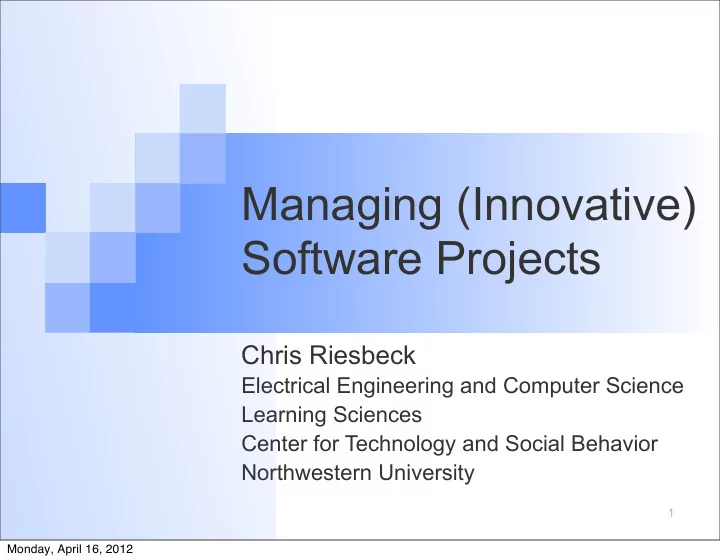 Managing (Innovative) Software Projects

Chris Riesbeck
Electrical Engineering and Computer Science
Learning Sciences
Center for Technology and Social Behavior
Northwestern University

1

Monday, April 16, 2012